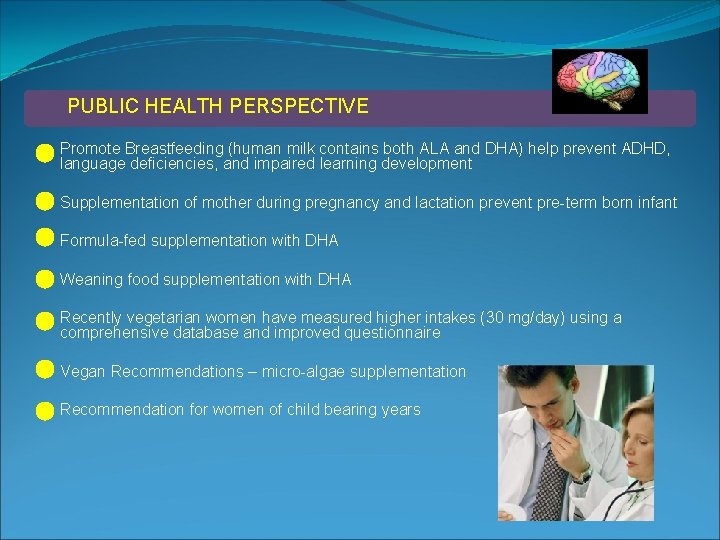 PUBLIC HEALTH PERSPECTIVE

Promote Breastfeeding (human milk contains both ALA and DHA) help prevent ADHD, language deficiencies, and impaired learning development

Supplementation of mother during pregnancy and lactation prevent pre-term born infant

Formula-fed supplementation with DHA

Weaning food supplementation with DHA

Recently vegetarian women have measured higher intakes (30 mg/day) using a comprehensive database and improved questionnaire

Vegan Recommendations – micro-algae supplementation

Recommendation for women of child bearing years